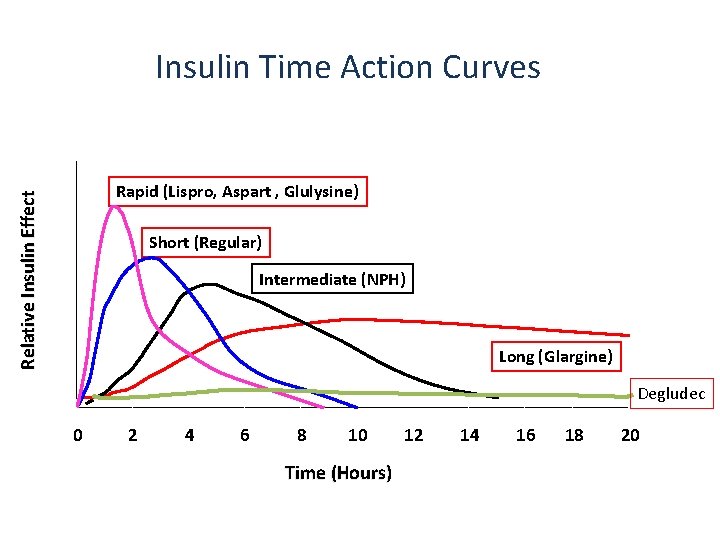 Insulin Time Action Curves

Relative Insulin Effect

Rapid (Lispro, Aspart , Glulysine)

Short (Regular)

Intermediate (NPH)

Long (Glargine)

Degludec

0 2 4 6 8 10 12 14 16 18 20

Time (Hours)